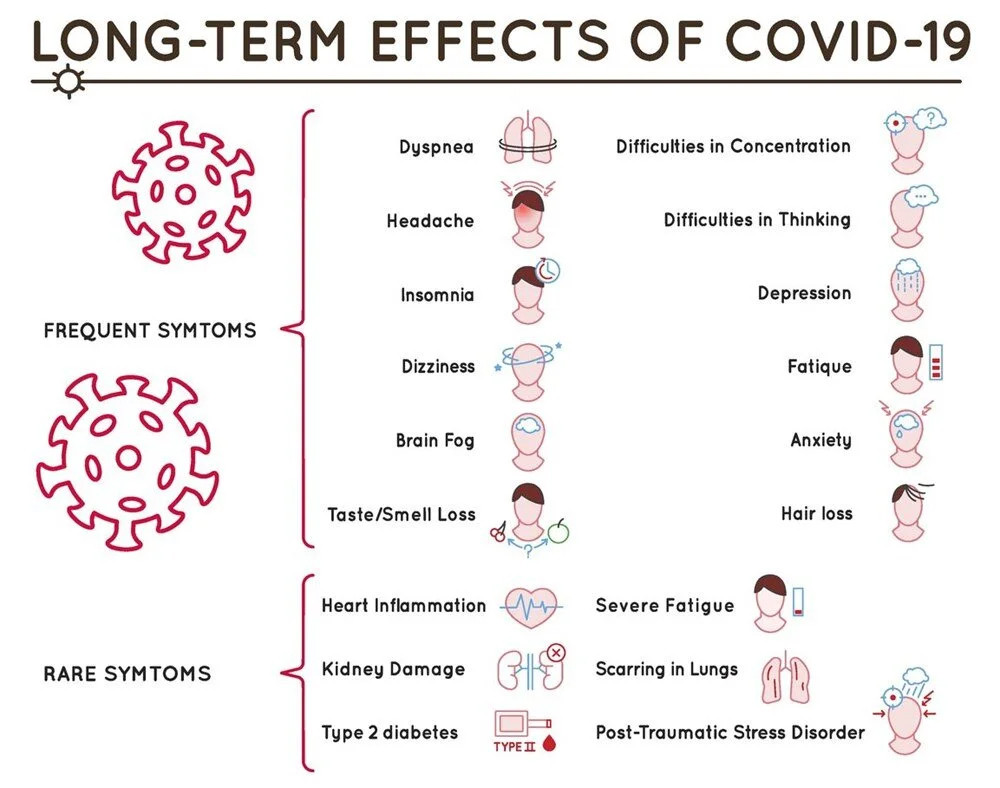 LONG-TERM EFFECTS OF COVID-19

FREQUENT SYMTOMS

Dyspnea

Headache

Insomnia

Dizziness

Brain Fog

Taste/Smell Loss

Difficulties in Concentration

Difficulties in Thinking

Depression

Fatique

Anxiety

Hair loss

RARE SYMTOMS

Heart Inflammation

Kidney Damage

Type 2 diabetes

TYPE II

Severe Fatigue

Scarring in Lungs

Post-Traumatic Stress Disorder